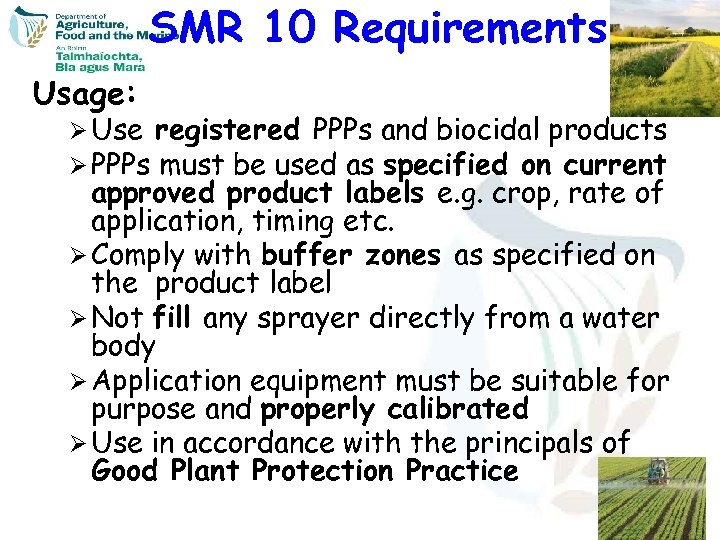 Department of Agriculture, Food and the Marine
An Roinn Talmhaíochta, Bia agus Mara

SMR 10 Requirements

Usage:

➢ Use registered PPPs and biocidal products
➢ PPPs must be used as specified on current approved product labels e.g. crop, rate of application, timing etc.
➢ Comply with buffer zones as specified on the product label
➢ Not fill any sprayer directly from a water body
➢ Application equipment must be suitable for purpose and properly calibrated
➢ Use in accordance with the principals of Good Plant Protection Practice